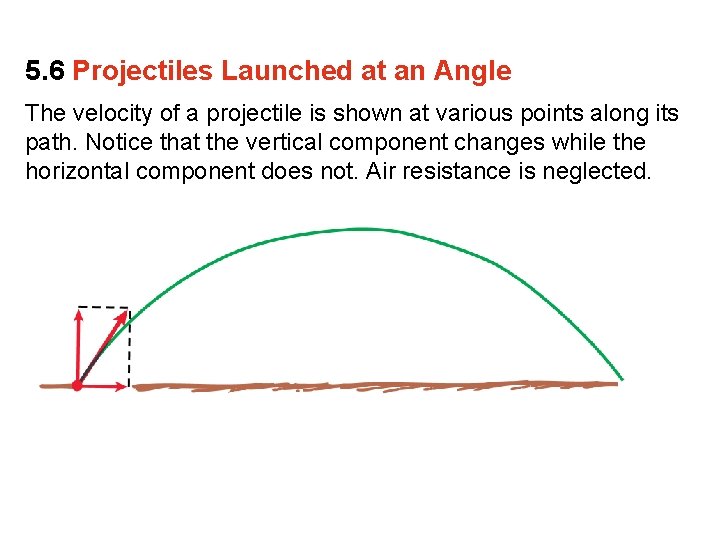 5.6 Projectiles Launched at an Angle

The velocity of a projectile is shown at various points along its path. Notice that the vertical component changes while the horizontal component does not. Air resistance is neglected.